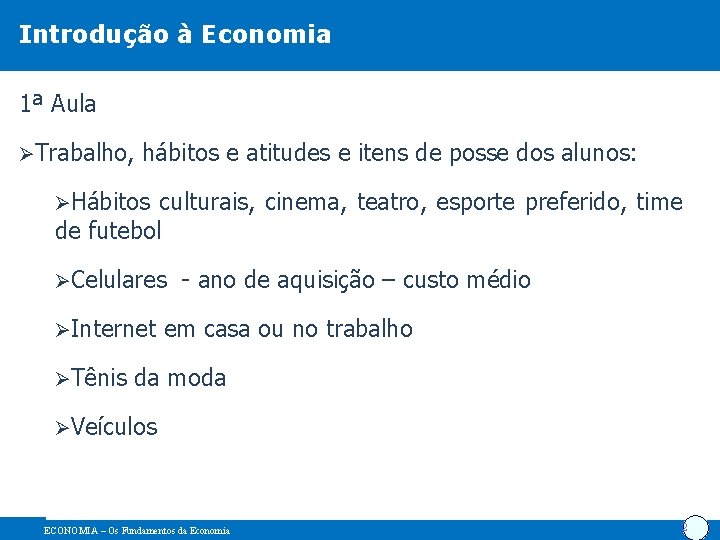 Introdução à Economia

1ª Aula

➢Trabalho, hábitos e atitudes e itens de posse dos alunos:

➢Hábitos culturais, cinema, teatro, esporte preferido, time de futebol

➢Celulares - ano de aquisição – custo médio

➢Internet em casa ou no trabalho

➢Tênis da moda

➢Veículos

ECONOMIA – Os Fundamentos da Economia